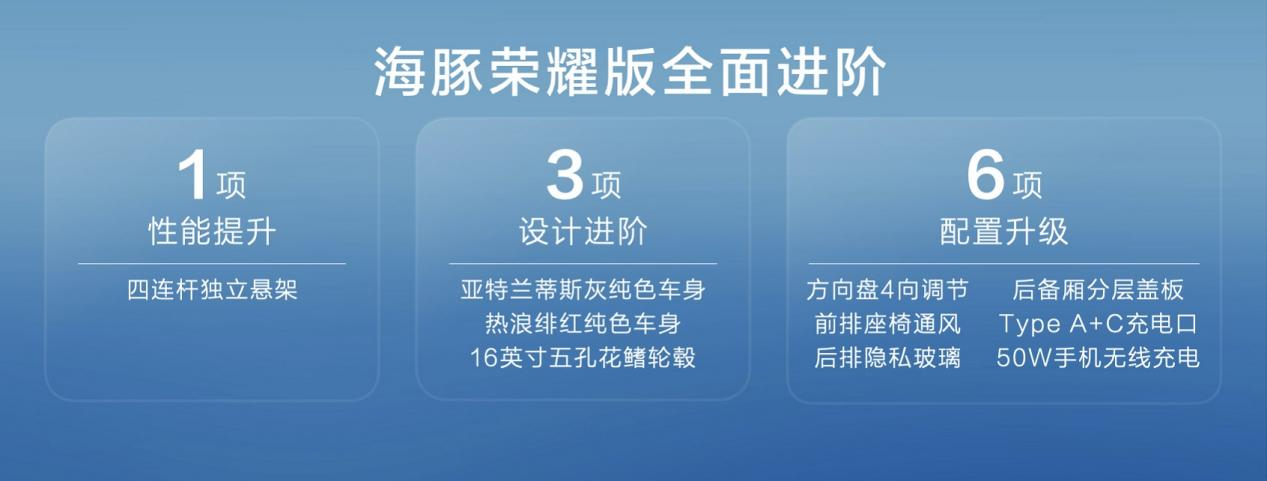 海豚荣耀版全面进阶

1项
性能提升

四连杆独立悬架

3项
设计进阶

亚特兰蒂斯灰纯色车身
热浪绯红纯色车身
16英寸五孔花鳍轮毂

6项
配置升级

方向盘4向调节
前排座椅通风
后排隐私玻璃

后备厢分层盖板
Type A+C充电口
50W手机无线充电